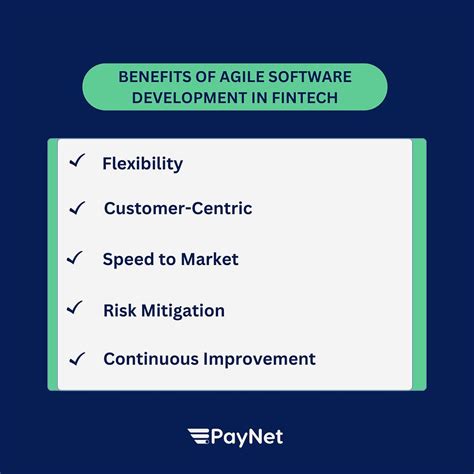 BENEFITS OF AGILE SOFTWARE DEVELOPMENT IN FINTECH

✓ Flexibility

✓ Customer-Centric

✓ Speed to Market

✓ Risk Mitigation

✓ Continuous Improvement

PayNet